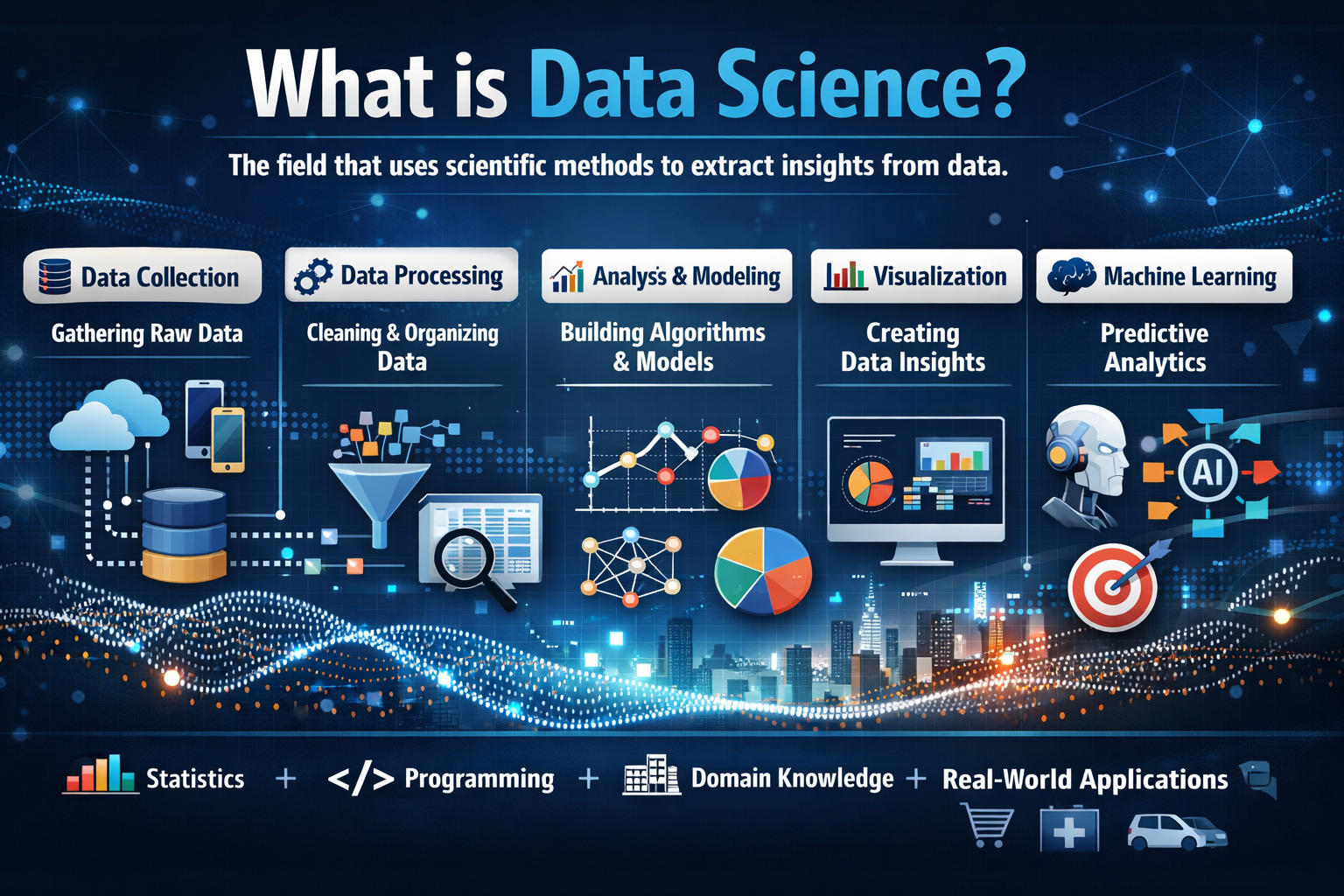 What is Data Science?

The field that uses scientific methods to extract insights from data.

Data Collection
Gathering Raw Data

Data Processing
Cleaning & Organizing Data

Analyss & Modeling
Building Algorithms & Models

Visualization
Creating Data Insights

Machine Learning
Predictive Analytics

AI

Statistics + </> Programming + Domain Knowledge + Real-World Applications